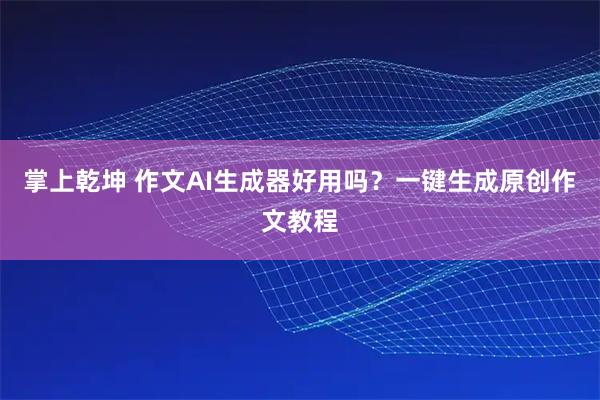 掌上乾坤 作文AI生成器好用吗？一键生成原创作文教程